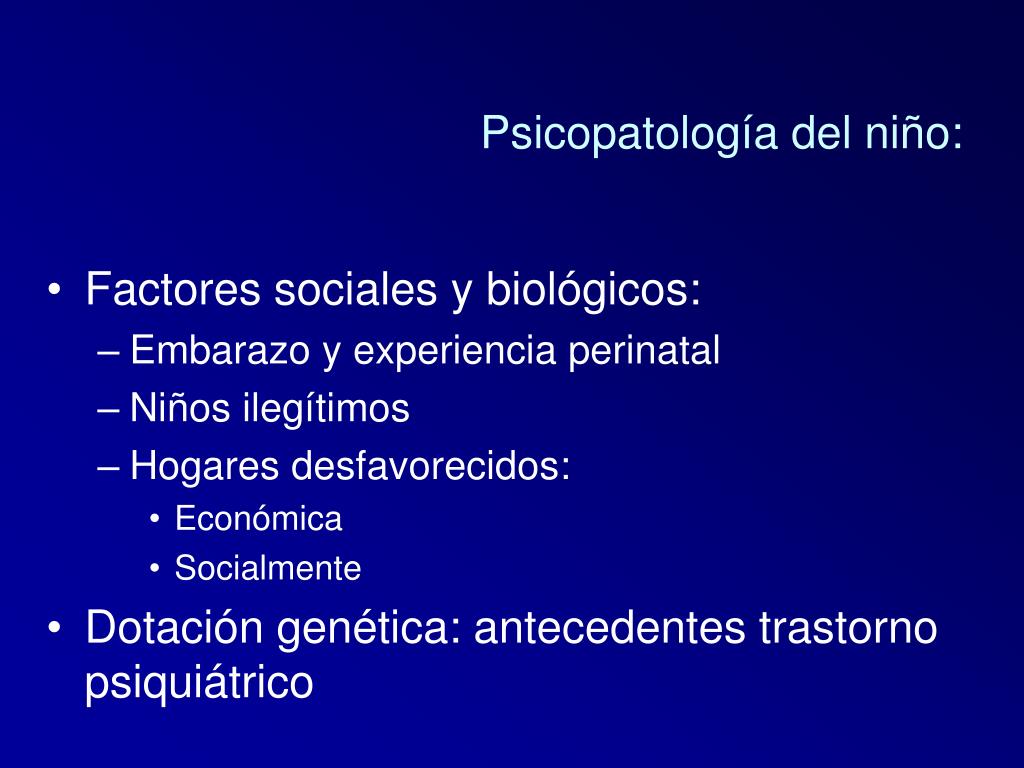 Psicopatología del niño:

• Factores sociales y biológicos:
– Embarazo y experiencia perinatal
– Niños ilegítimos
– Hogares desfavorecidos:
• Económica
• Socialmente
• Dotación genética: antecedentes trastorno psiquiátrico